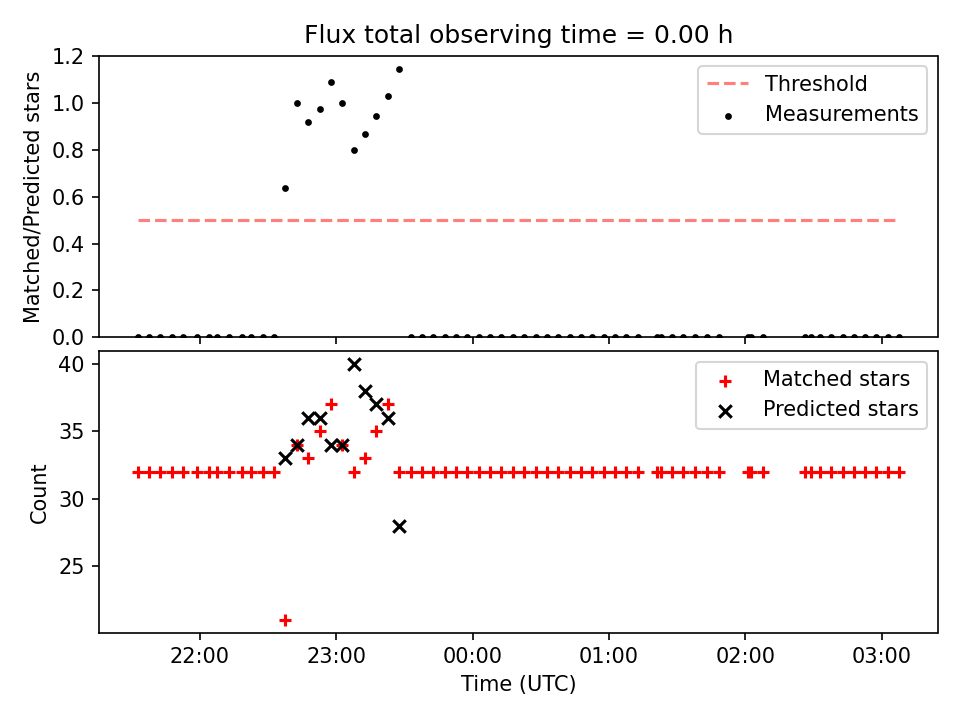 Flux total observing time = 0.00 h

Matched/Predicted stars

1.2
1.0
0.8
0.6
0.4
0.2
0.0

Threshold
Measurements

Count

40
35
30
25

Matched stars
Predicted stars

22:00
23:00
00:00
01:00
02:00
03:00

Time (UTC)